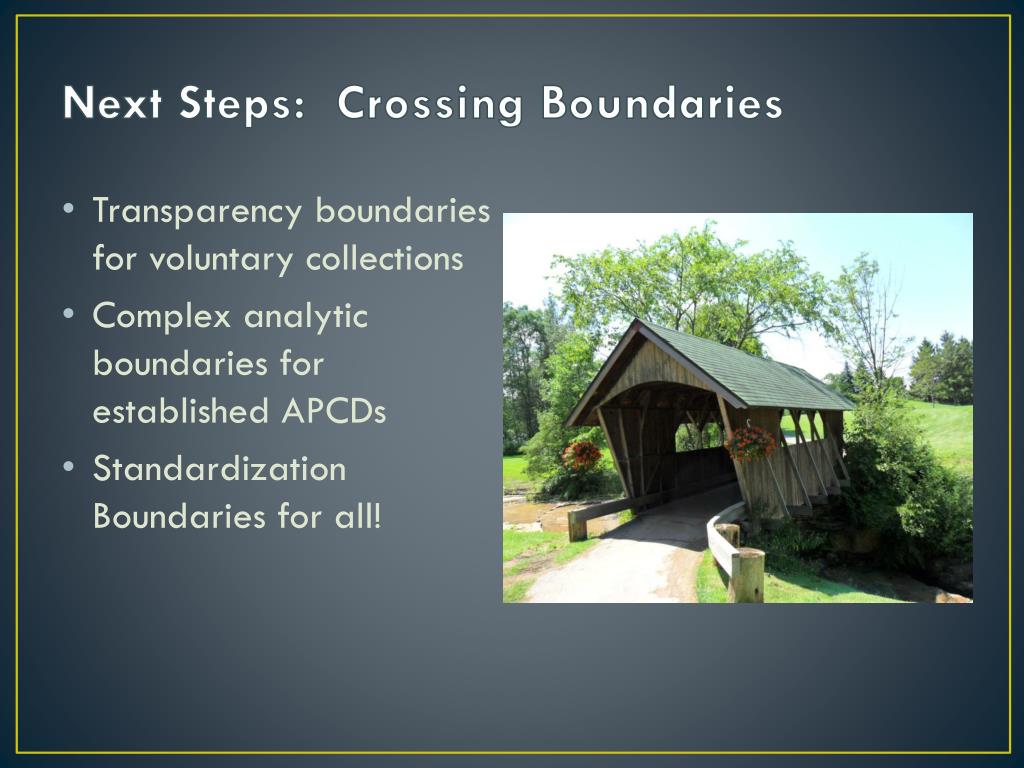 Next Steps:  Crossing Boundaries

• Transparency boundaries for voluntary collections
• Complex analytic boundaries for established APCDs
• Standardization Boundaries for all!